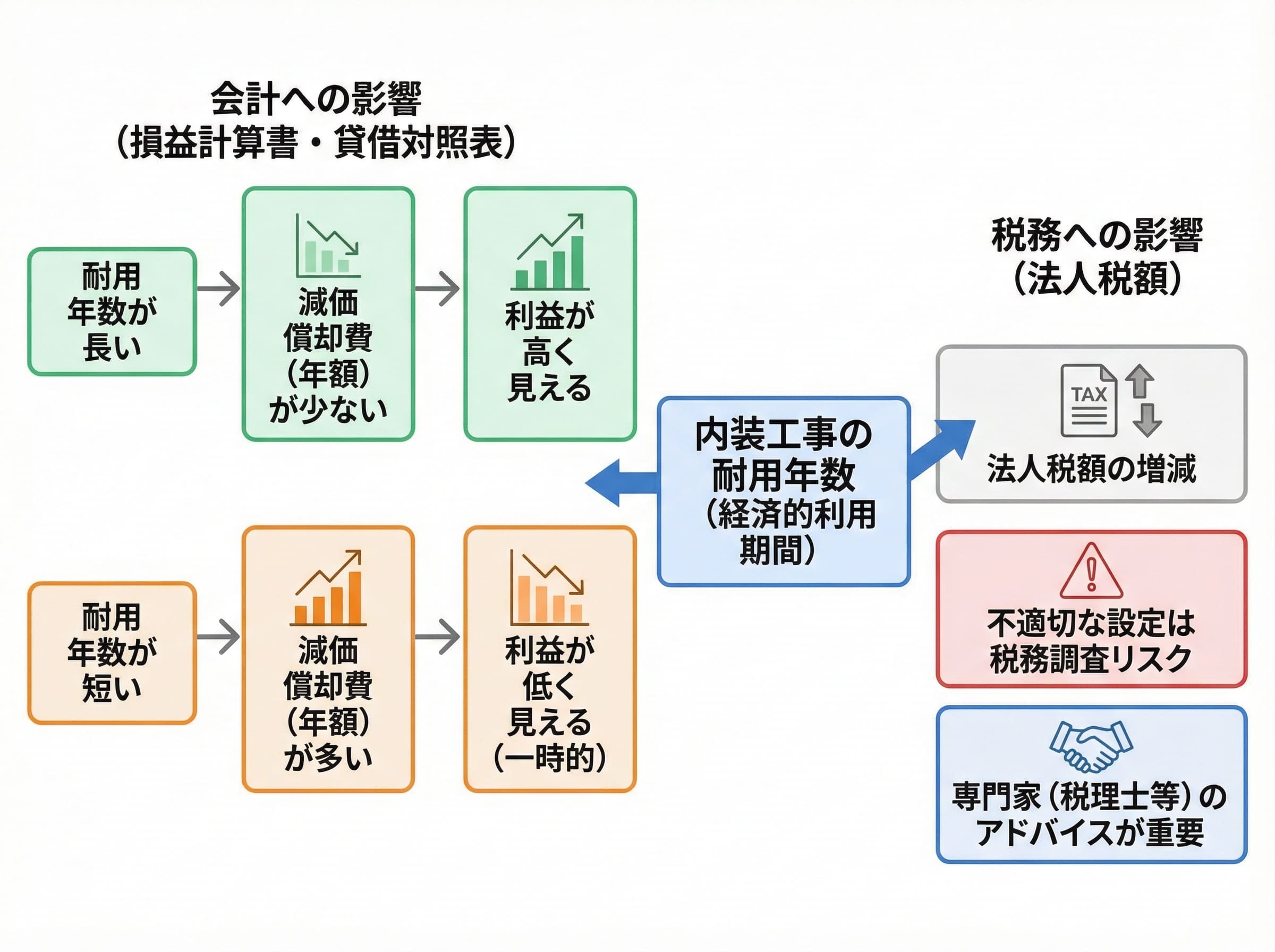 会計への影響
（損益計算書・貸借対照表）

耐用年数が長い

減価償却費（年額）が少ない

利益が高く見える

耐用年数が短い

減価償却費（年額）が多い

利益が低く見える（一時的）

内装工事の耐用年数（経済的利用期間）

税務への影響
（法人税額）

TAX

法人税額の増減

不適切な設定は税務調査リスク

専門家（税理士等）のアドバイスが重要